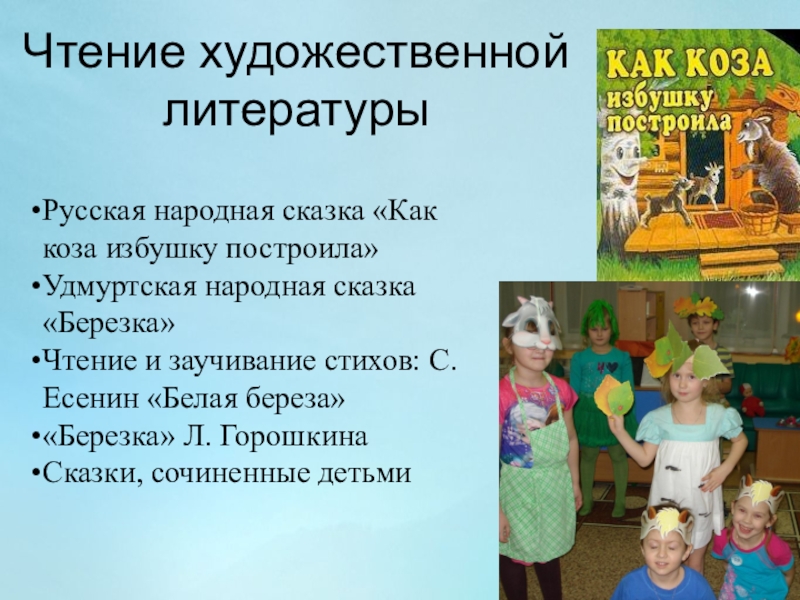 Чтение художественной литературы

•Русская народная сказка «Как коза избушку построила»
•Удмуртская народная сказка «Березка»
•Чтение и заучивание стихов: С. Есенин «Белая береза»
•«Березка» Л. Горошкина
•Сказки, сочиненные детьми

КАК КОЗА избушку построила